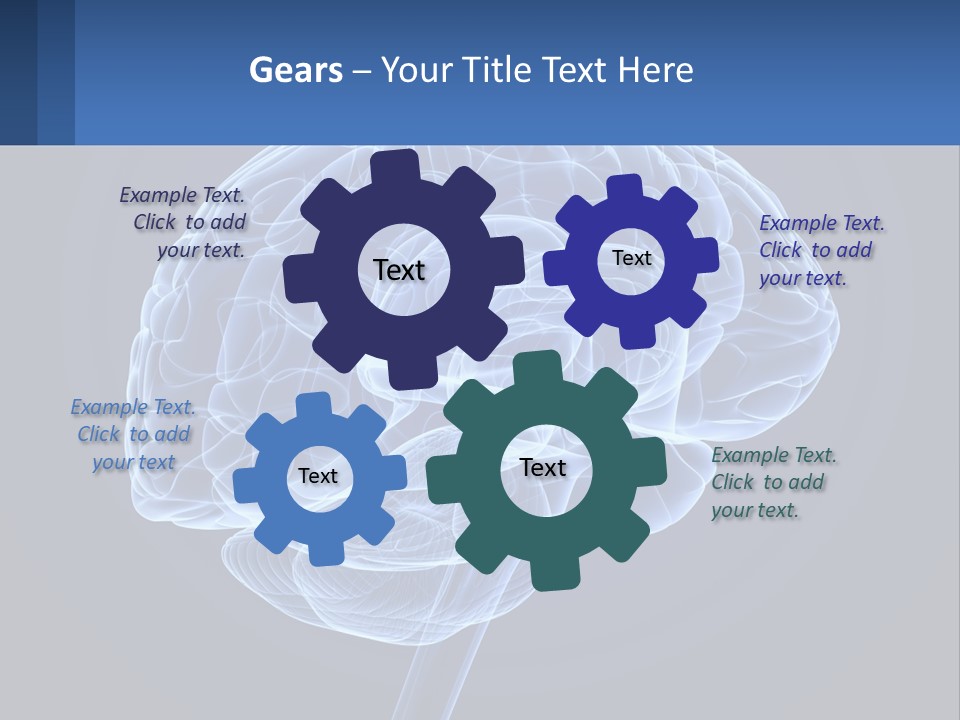 Gears – Your Title Text Here

Example Text. Click to add your text.

Text

Text

Example Text. Click to add your text.

Example Text. Click to add your text

Text

Text

Example Text. Click to add your text.